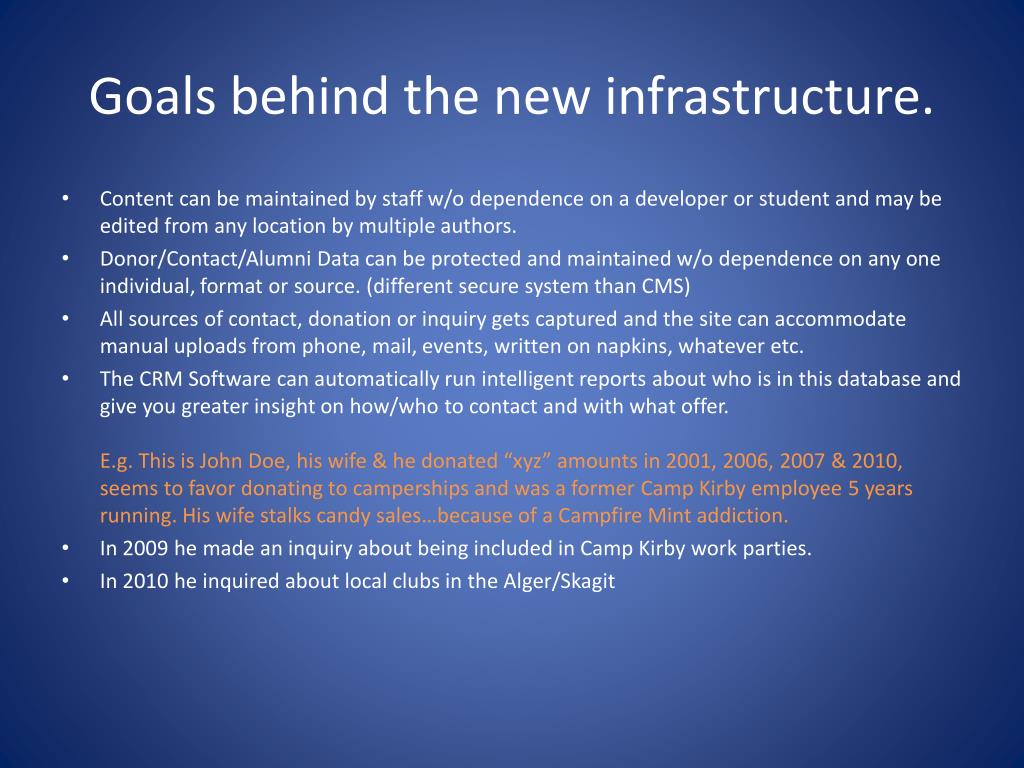 Goals behind the new infrastructure.

• Content can be maintained by staff w/o dependence on a developer or student and may be edited from any location by multiple authors.
• Donor/Contact/Alumni Data can be protected and maintained w/o dependence on any one individual, format or source. (different secure system than CMS)
• All sources of contact, donation or inquiry gets captured and the site can accommodate manual uploads from phone, mail, events, written on napkins, whatever etc.
• The CRM Software can automatically run intelligent reports about who is in this database and give you greater insight on how/who to contact and with what offer.

E.g. This is John Doe, his wife & he donated “xyz” amounts in 2001, 2006, 2007 & 2010, seems to favor donating to camperships and was a former Camp Kirby employee 5 years running. His wife stalks candy sales…because of a Campfire Mint addiction.
• In 2009 he made an inquiry about being included in Camp Kirby work parties.
• In 2010 he inquired about local clubs in the Alger/Skagit